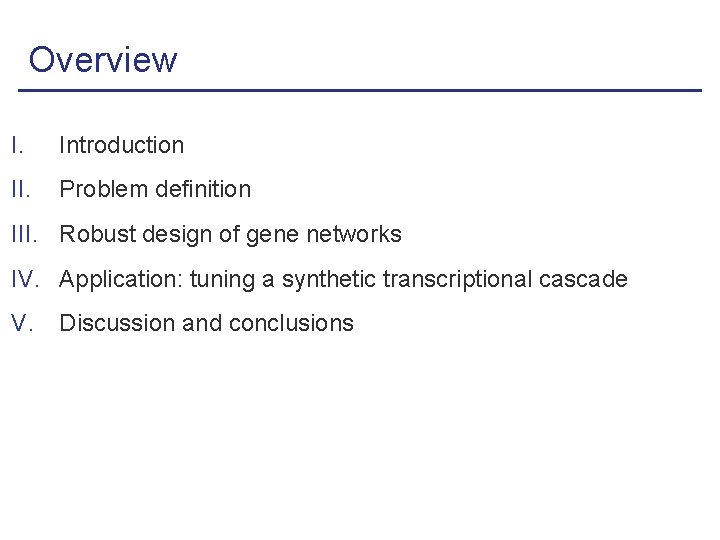 Overview

I. Introduction

II. Problem definition

III. Robust design of gene networks

IV. Application: tuning a synthetic transcriptional cascade

V. Discussion and conclusions